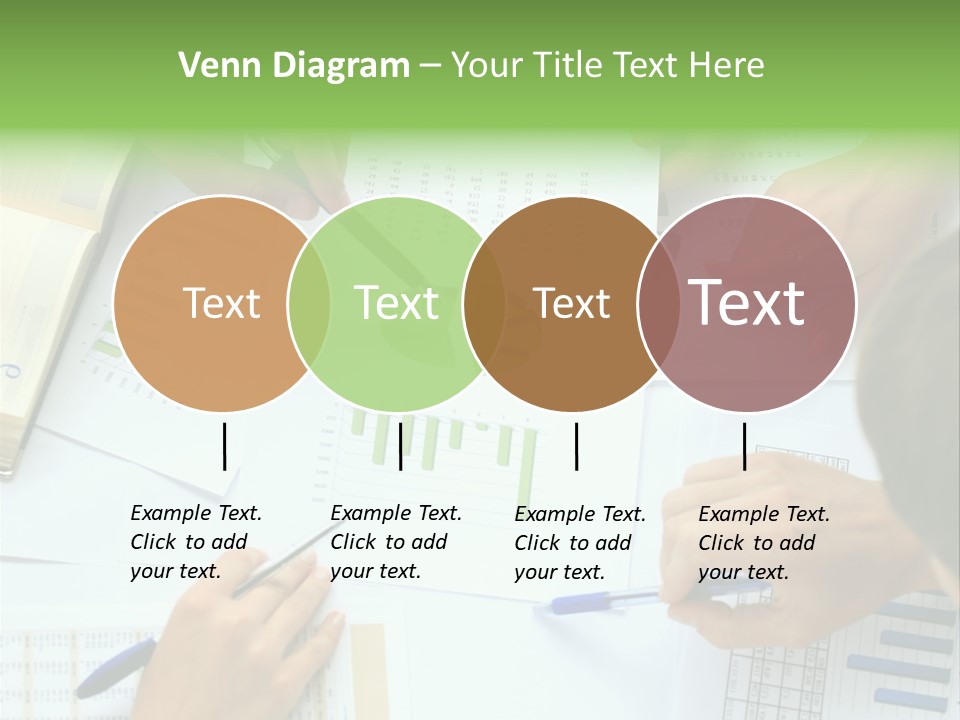 Venn Diagram – Your Title Text Here

Text

Text

Text

Text

Example Text. Click to add your text.

Example Text. Click to add your text.

Example Text. Click to add your text.

Example Text. Click to add your text.